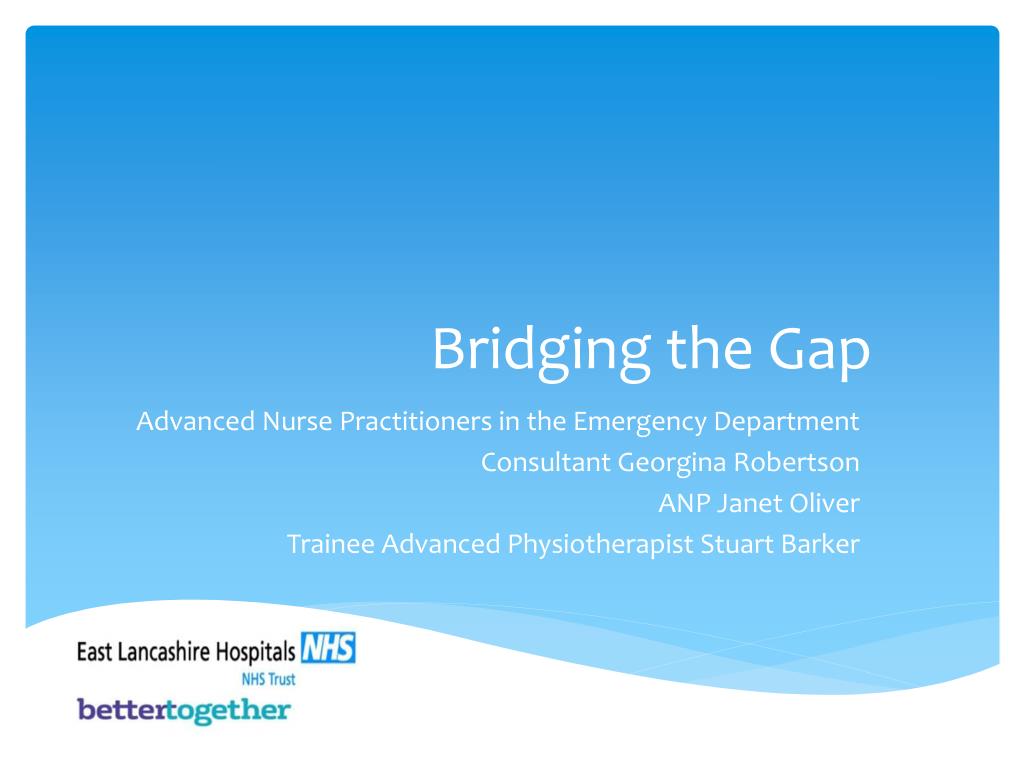 Bridging the Gap

Advanced Nurse Practitioners in the Emergency Department
Consultant Georgina Robertson
ANP Janet Oliver
Trainee Advanced Physiotherapist Stuart Barker

East Lancashire Hospitals NHS
NHS Trust
bettertogether